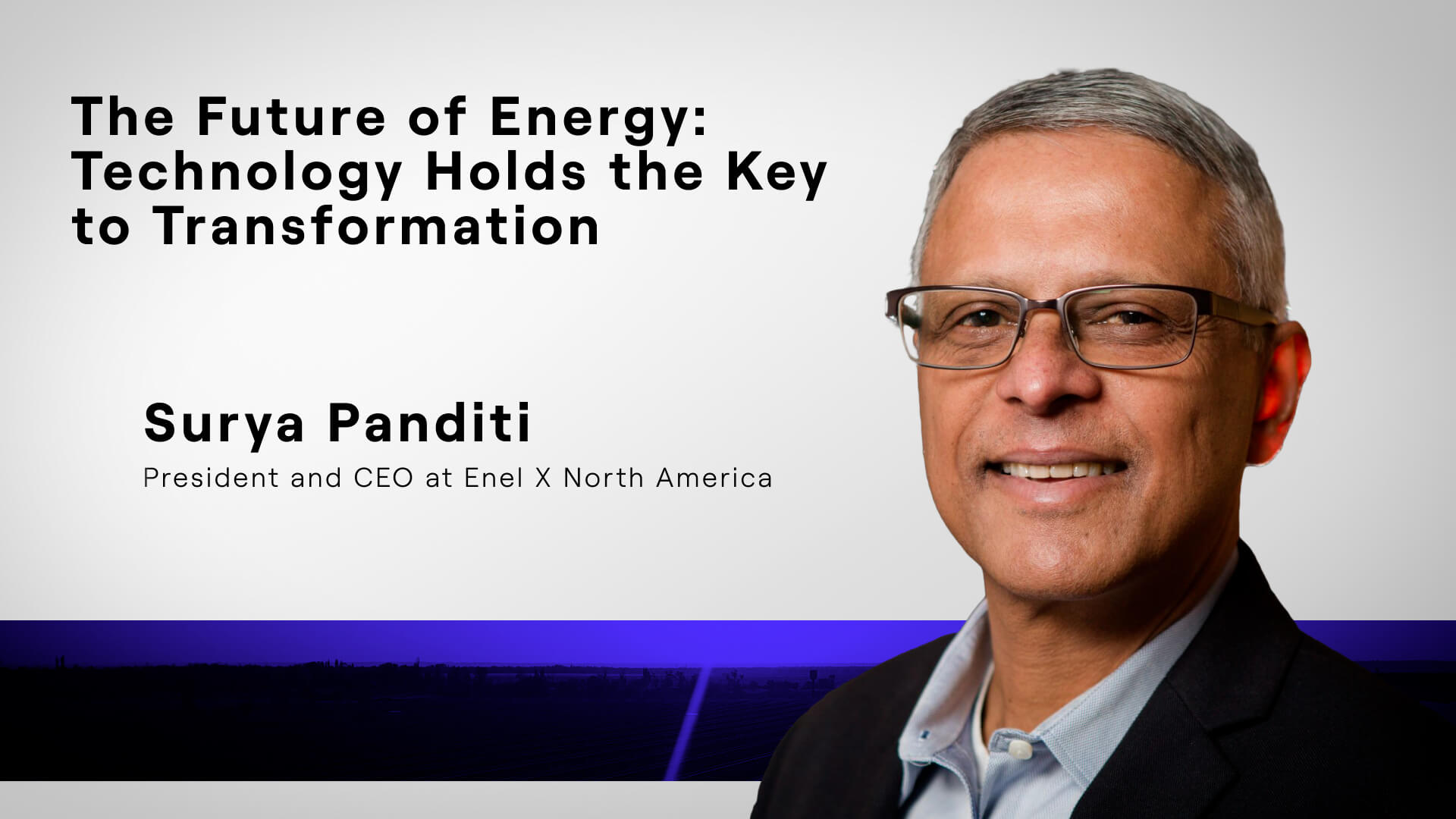 The Future of Energy: Technology Holds the Key to Transformation

Surya Panditi

President and CEO at Enel X North America